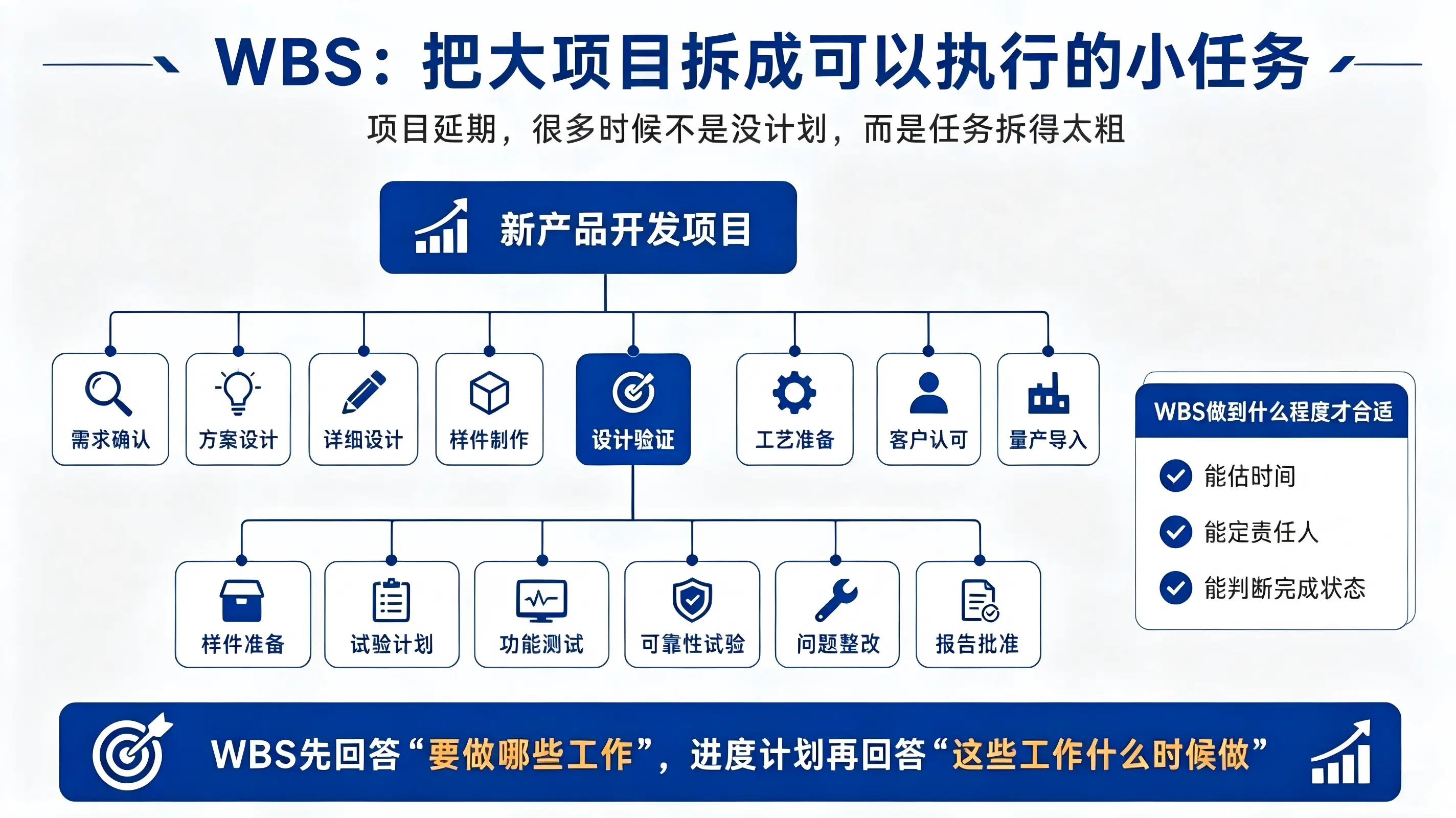 WBS：把大项目拆成可以执行的小任务

项目延期，很多时候不是没计划，而是任务拆得太粗

新产品开发项目

需求确认
方案设计
详细设计
样件制作
设计验证
工艺准备
客户认可
量产导入

样件准备
试验计划
功能测试
可靠性试验
问题整改
报告批准

WBS做到什么程度才合适
能估时间
能定责任人
能判断完成状态

WBS先回答“要做哪些工作”，进度计划再回答“这些工作什么时候做”